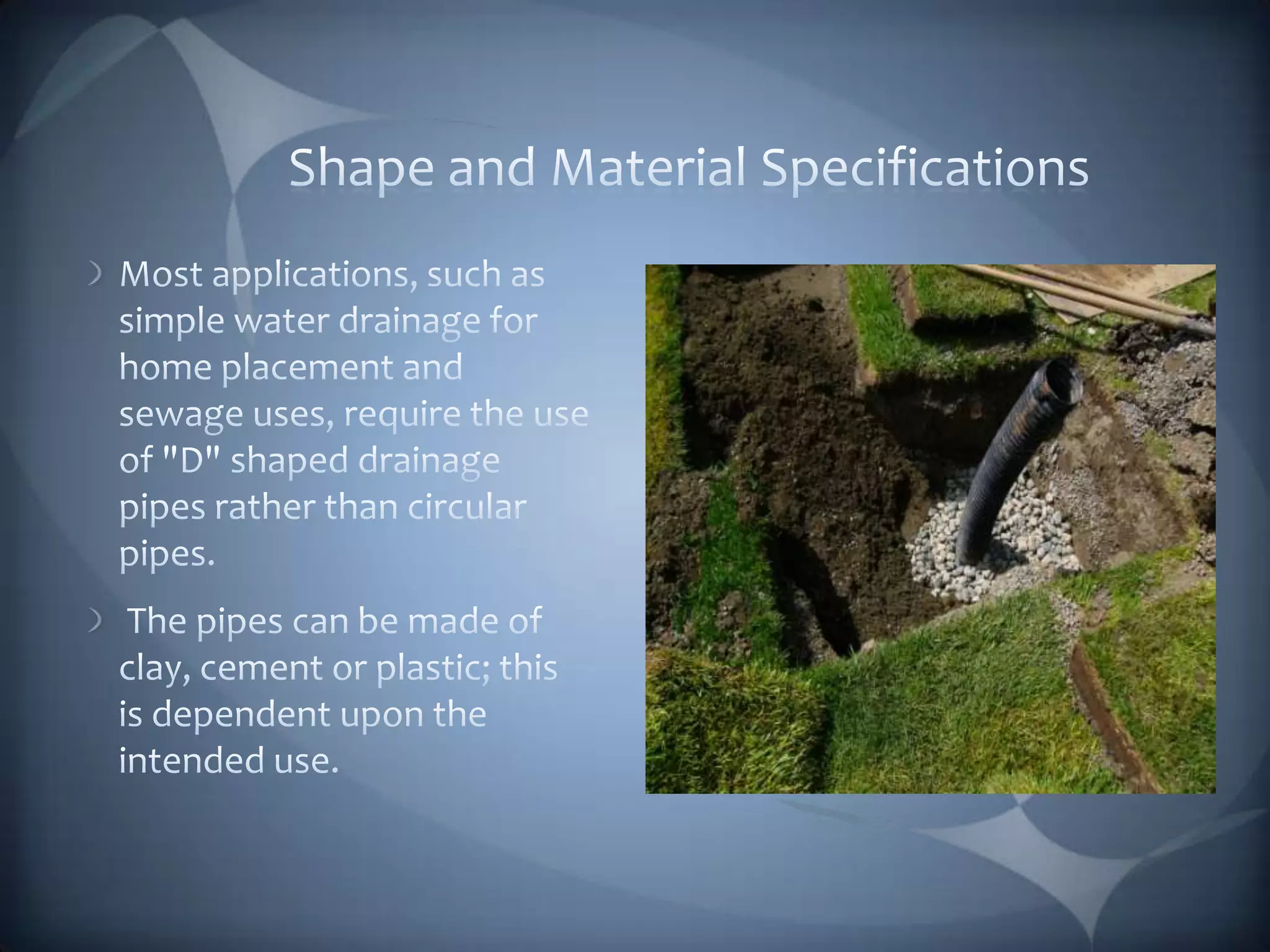 Shape and Material Specifications

Most applications, such as simple water drainage for home placement and sewage uses, require the use of "D" shaped drainage pipes rather than circular pipes.

The pipes can be made of clay, cement or plastic; this is dependent upon the intended use.